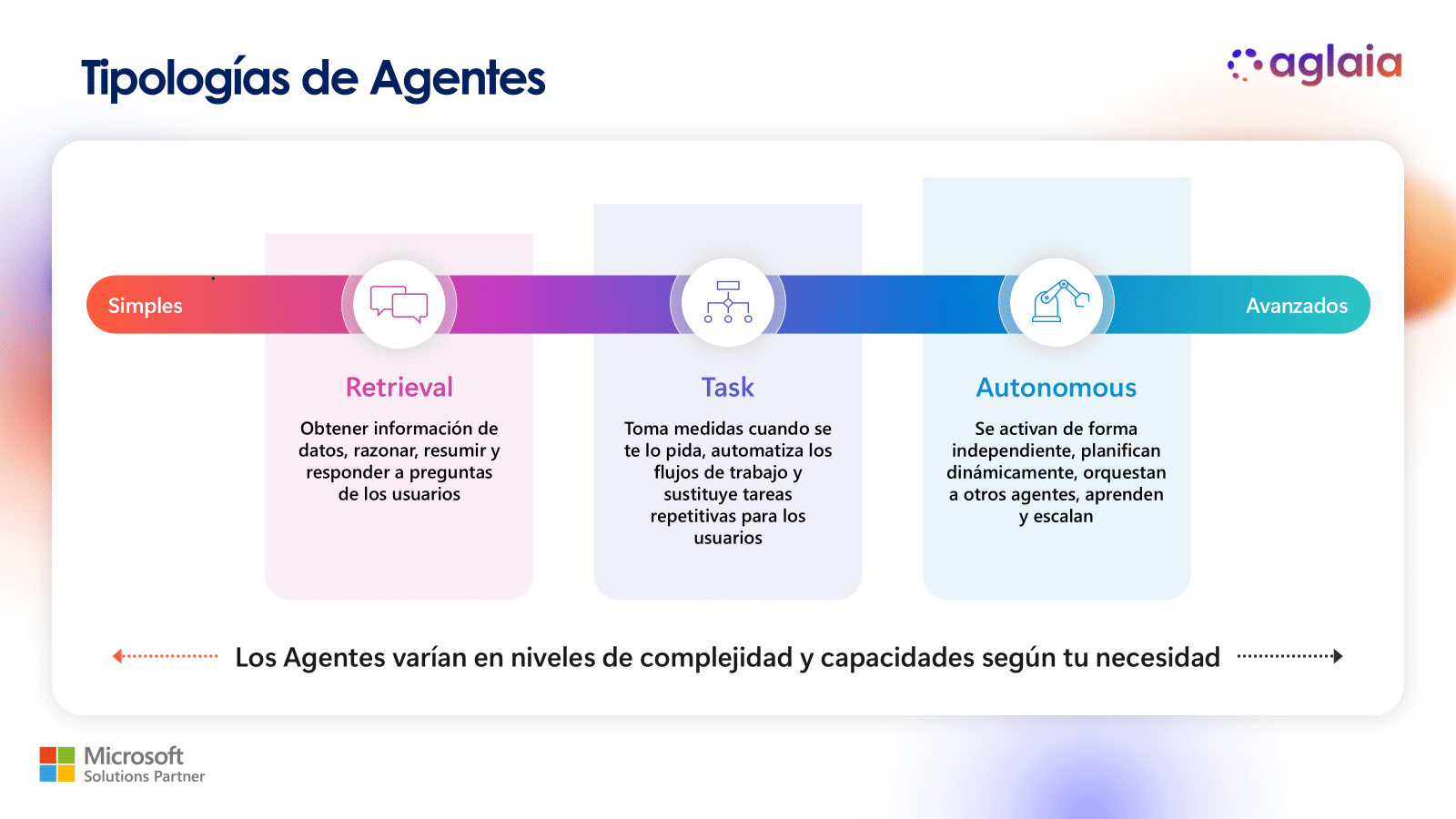 Tipologías de Agentes

aglaia

Simples

Avanzados

Retrieval

Obtener información de datos, razonar, resumir y responder a preguntas de los usuarios

Task

Toma medidas cuando se te lo pida, automatiza los flujos de trabajo y sustituye tareas repetitivas para los usuarios

Autonomous

Se activan de forma independiente, planifican dinámicamente, orquestan a otros agentes, aprenden y escalan

Los Agentes varían en niveles de complejidad y capacidades según tu necesidad

Microsoft
Solutions Partner